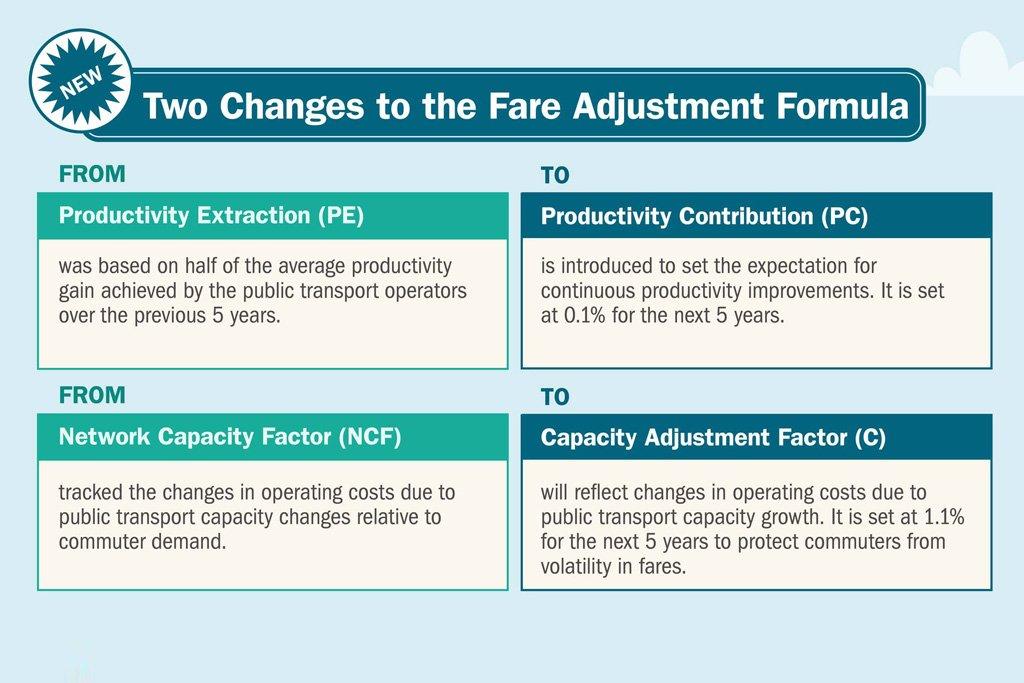 NEW

Two Changes to the Fare Adjustment Formula

FROM

Productivity Extraction (PE)

was based on half of the average productivity gain achieved by the public transport operators over the previous 5 years.

TO

Productivity Contribution (PC)

is introduced to set the expectation for continuous productivity improvements. It is set at 0.1% for the next 5 years.

FROM

Network Capacity Factor (NCF)

tracked the changes in operating costs due to public transport capacity changes relative to commuter demand.

TO

Capacity Adjustment Factor (C)

will reflect changes in operating costs due to public transport capacity growth. It is set at 1.1% for the next 5 years to protect commuters from volatility in fares.